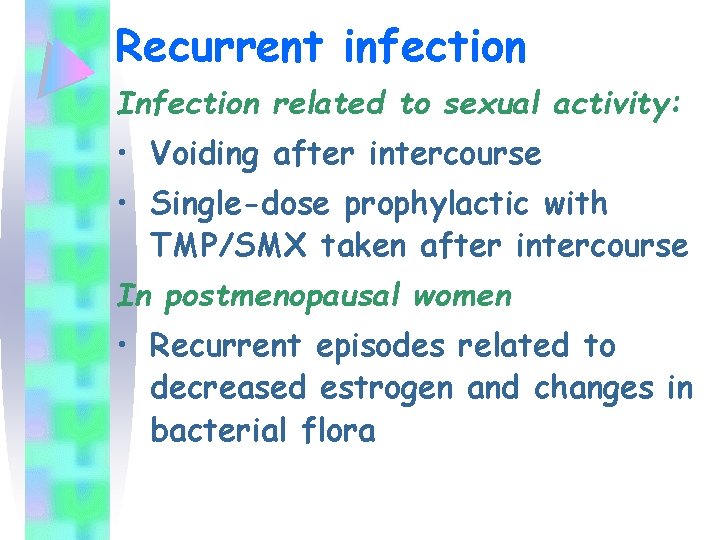 Recurrent infection

Infection related to sexual activity:

• Voiding after intercourse

• Single-dose prophylactic with TMP/SMX taken after intercourse

In postmenopausal women

• Recurrent episodes related to decreased estrogen and changes in bacterial flora